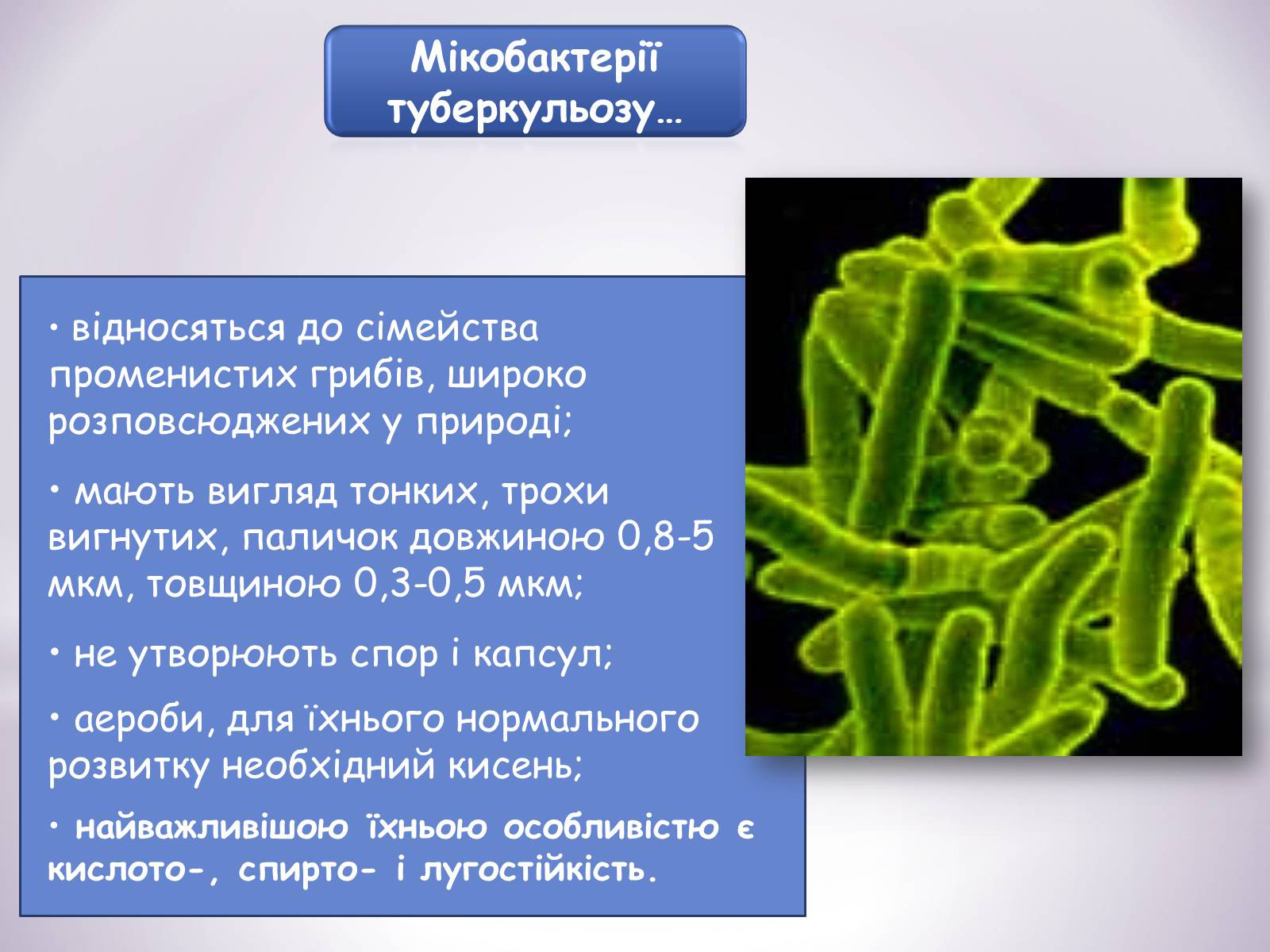 Мікобактерії туберкульозу…

• відносяться до сімейства променистих грибів, широко розповсюджених у природі;

• мають вигляд тонких, трохи вигнутих, паличок довжиною 0,8-5 мкм, товщиною 0,3-0,5 мкм;

• не утворюють спор і капсул;

• аероби, для їхнього нормального розвитку необхідний кисень;

• найважливішою їхньою особливістю є кислото-, спирто- і лугостійкість.